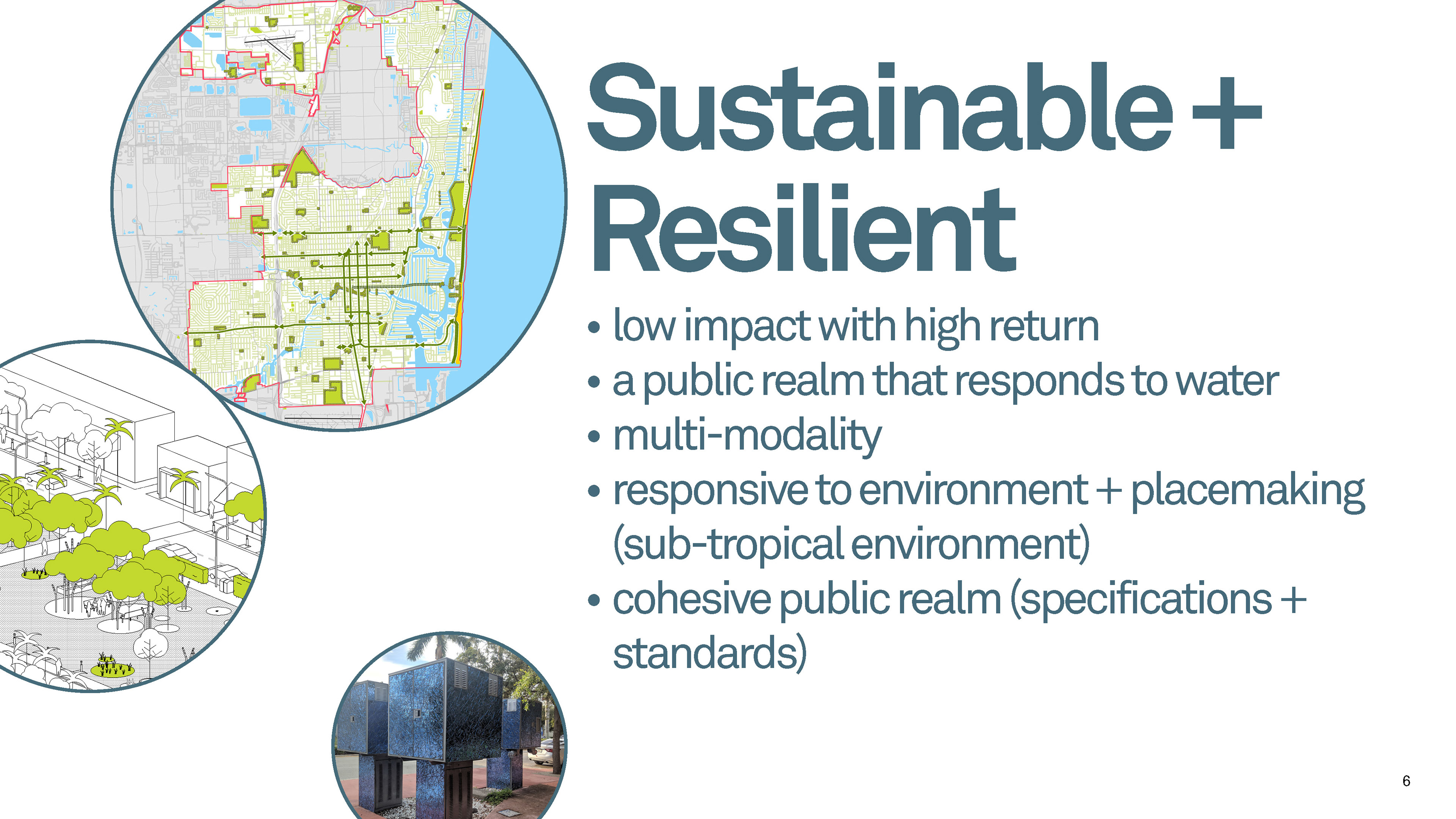 Sustainable + Resilient

• low impact with high return
• a public realm that responds to water
• multi-modality
• responsive to environment + placemaking (sub-tropical environment)
• cohesive public realm (specifications + standards)

6